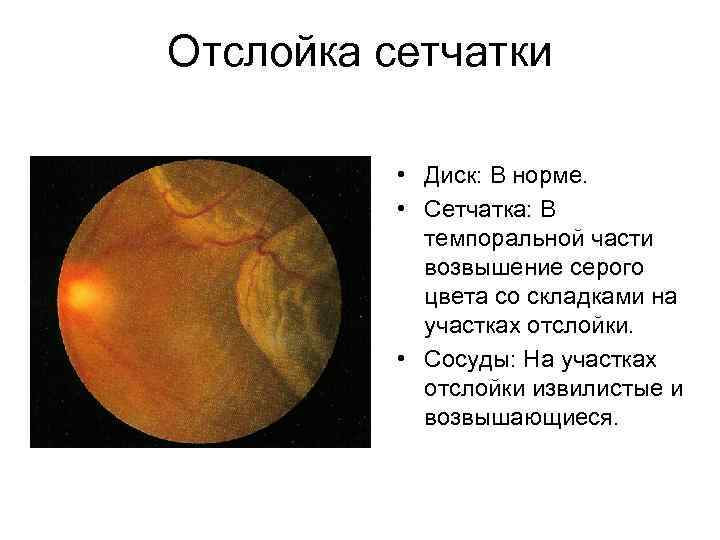 Отслойка сетчатки

• Диск: В норме.
• Сетчатка: В темпоральной части возвышение серого цвета со складками на участках отслойки.
• Сосуды: На участках отслойки извилистые и возвышающиеся.